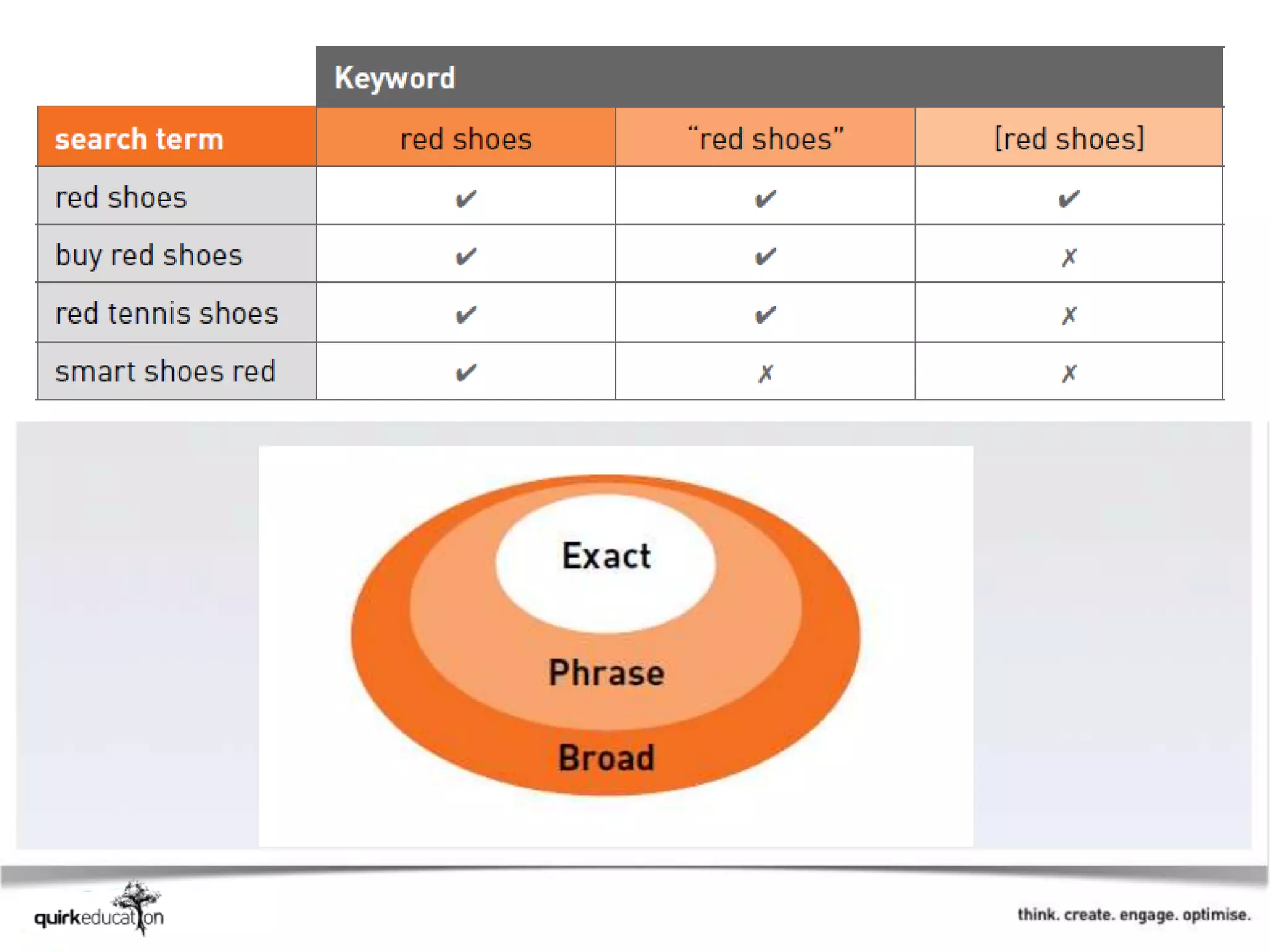 |  | Keyword |  |  |
|---|---|---|---|
| search term | red shoes | "red shoes" | [red shoes] |
| red shoes | ✔ | ✔ | ✔ |
| buy red shoes | ✔ | ✔ | ✗ |
| red tennis shoes | ✔ | ✔ | ✗ |
| smart shoes red | ✔ | ✗ | ✗ |

Exact

Phrase

Broad

quirkeducation

think. create. engage. optimise.